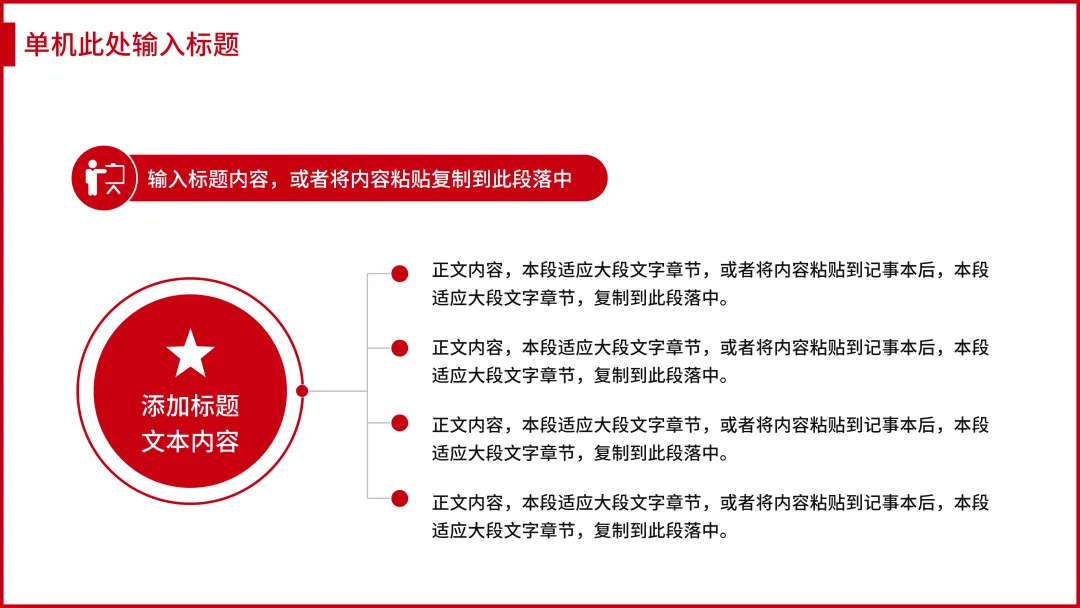 单机此处输入标题

输入标题内容，或者将内容粘贴复制到此段落中

添加标题
文本内容

正文内容，本段适应大段文字章节，或者将内容粘贴到记事本后，本段适应大段文字章节，复制到此段落中。

正文内容，本段适应大段文字章节，或者将内容粘贴到记事本后，本段适应大段文字章节，复制到此段落中。

正文内容，本段适应大段文字章节，或者将内容粘贴到记事本后，本段适应大段文字章节，复制到此段落中。

正文内容，本段适应大段文字章节，或者将内容粘贴到记事本后，本段适应大段文字章节，复制到此段落中。